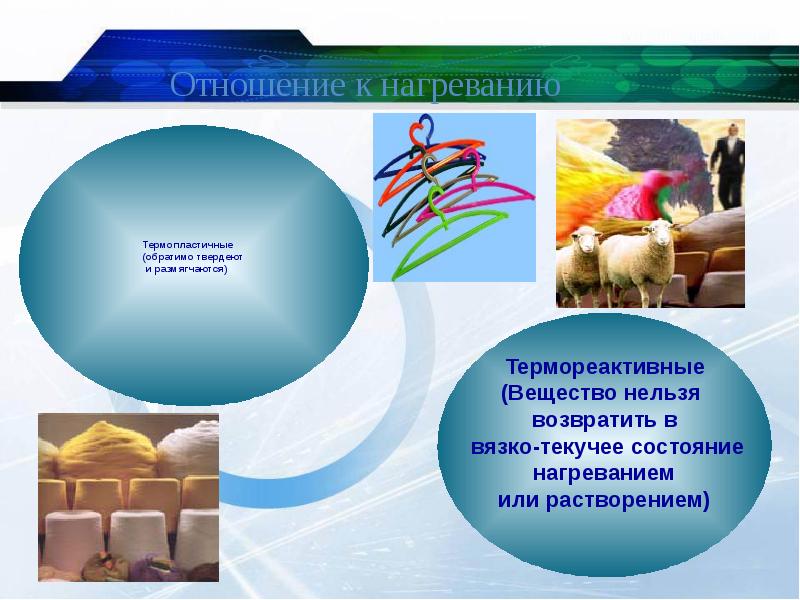 Отношение к нагреванию

Термопластичные (обратимо твердеют и размягчаются)

Термореактивные (Вещество нельзя возвратить в вязко-текучее состояние нагреванием или растворением)